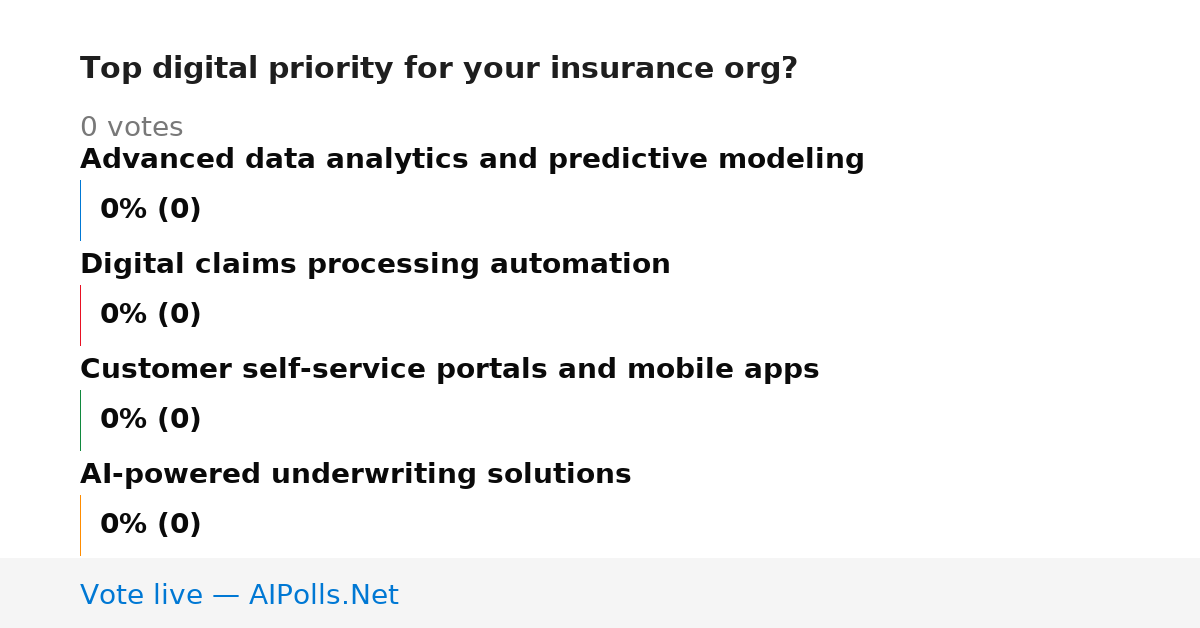 Top digital priority for your insurance org?

0 votes

Advanced data analytics and predictive modeling

0% (0)

Digital claims processing automation

0% (0)

Customer self-service portals and mobile apps

0% (0)

AI-powered underwriting solutions

0% (0)

Vote live — AIPolls.Net